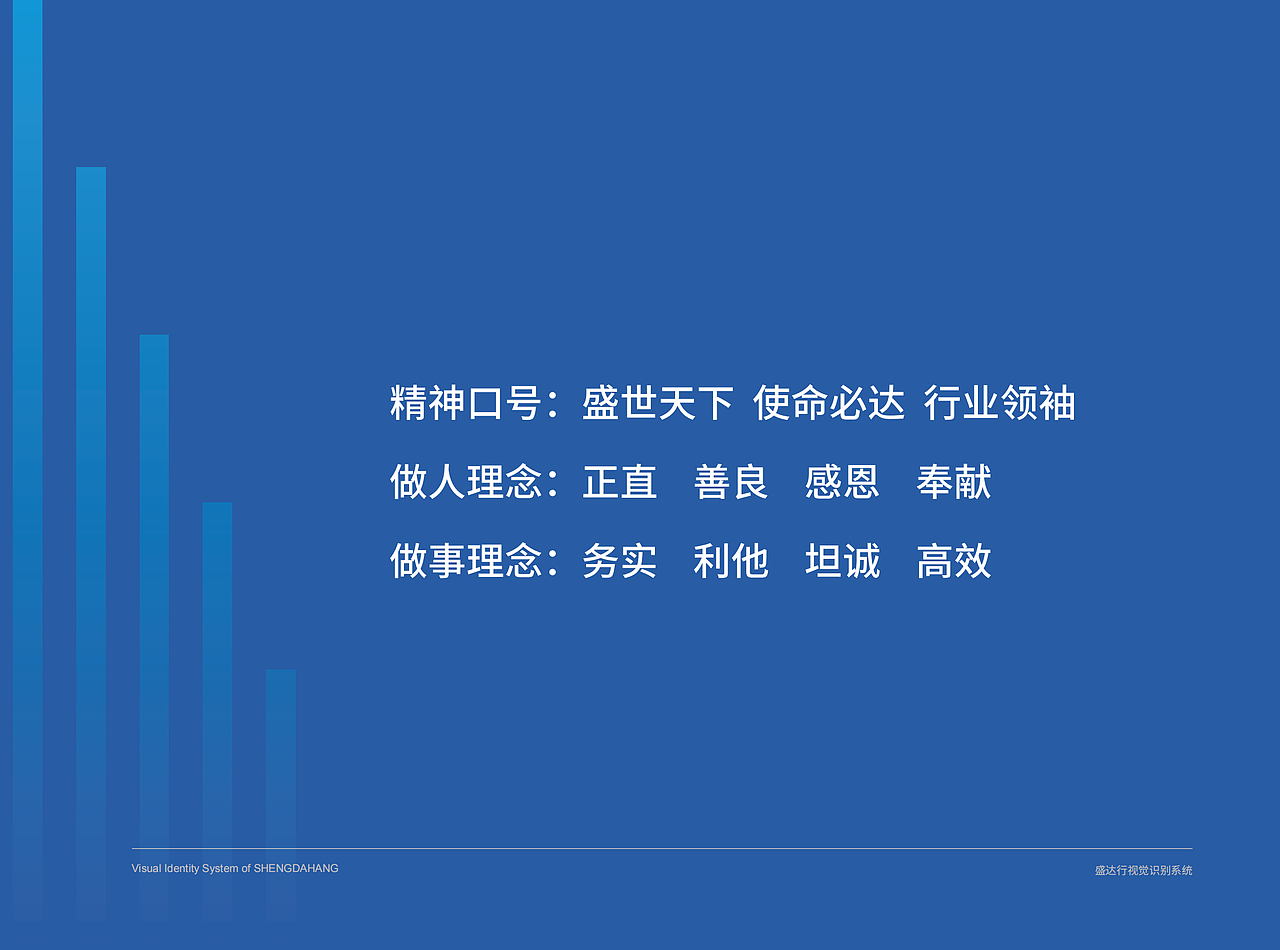 精神口号：盛世天下 使命必达 行业领袖

做人理念：正直 善良 感恩 奉献

做事理念：务实 利他 坦诚 高效

Visual Identity System of SHENGDAHANG

盛达行视觉识别系统